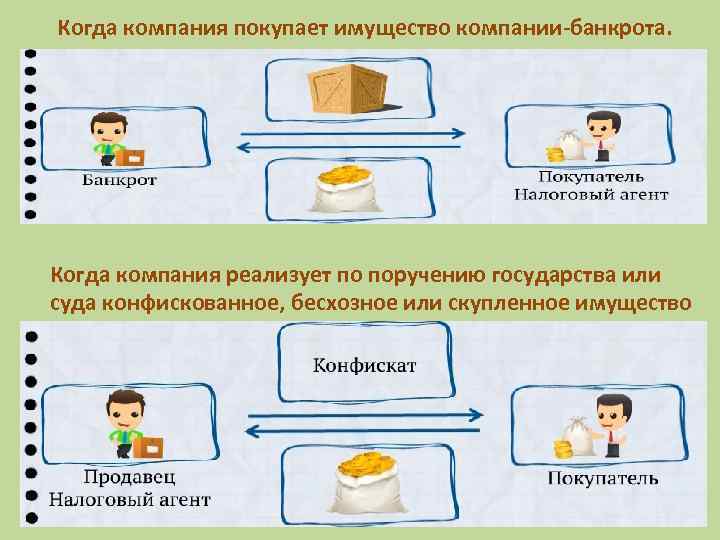 Когда компания покупает имущество компании-банкрота.

Банкрот

Покупатель
Налоговый агент

Когда компания реализует по поручению государства или суда конфискованное, бесхозное или скупленное имущество

Конфискат

Продавец
Налоговый агент

Покупатель